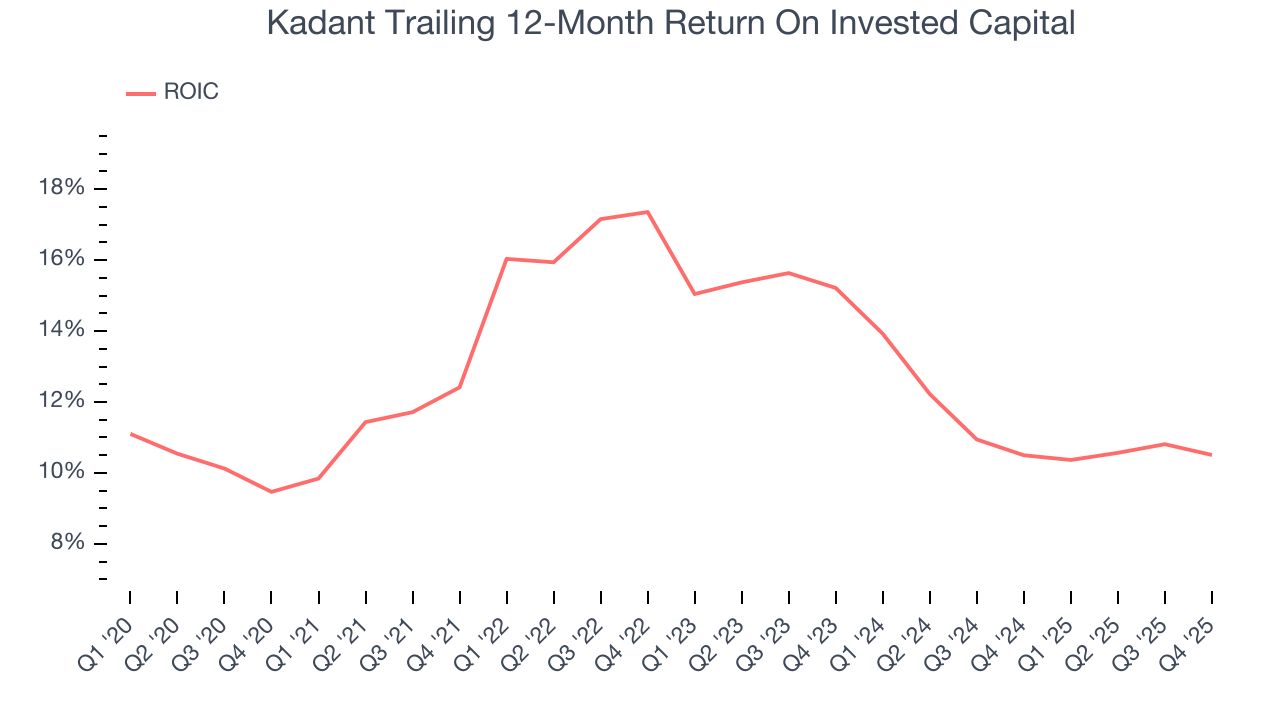 Kadant Trailing 12-Month Return On Invested Capital

ROIC

18%
16%
14%
12%
10%
8%

Q1 '20 Q2 '20 Q3 '20 Q4 '20 Q1 '21 Q2 '21 Q3 '21 Q4 '21 Q1 '22 Q2 '22 Q3 '22 Q4 '22 Q1 '23 Q2 '23 Q3 '23 Q4 '23 Q1 '24 Q2 '24 Q3 '24 Q4 '24 Q1 '25 Q2 '25 Q3 '25 Q4 '25